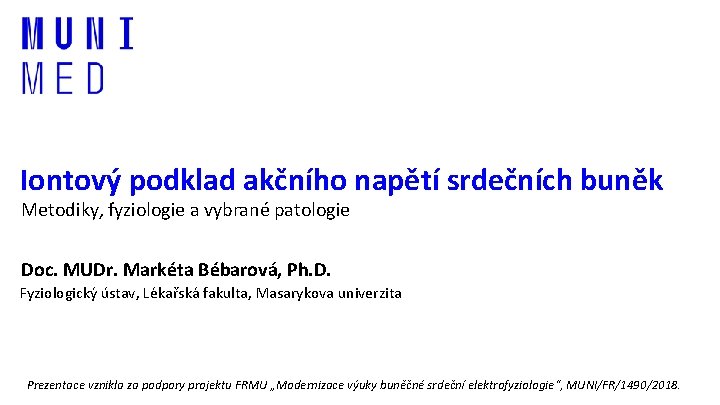 MUNI
MED

Iontový podklad akčního napětí srdečních buněk
Metodiky, fyziologie a vybrané patologie

Doc. MUDr. Markéta Bébarová, Ph.D.
Fyziologický ústav, Lékařská fakulta, Masarykova univerzita

Prezentace vznikla za podpory projektu FRMU „Modernizace výuky buněčné srdeční elektrofyziologie“, MUNI/FR/1490/2018.